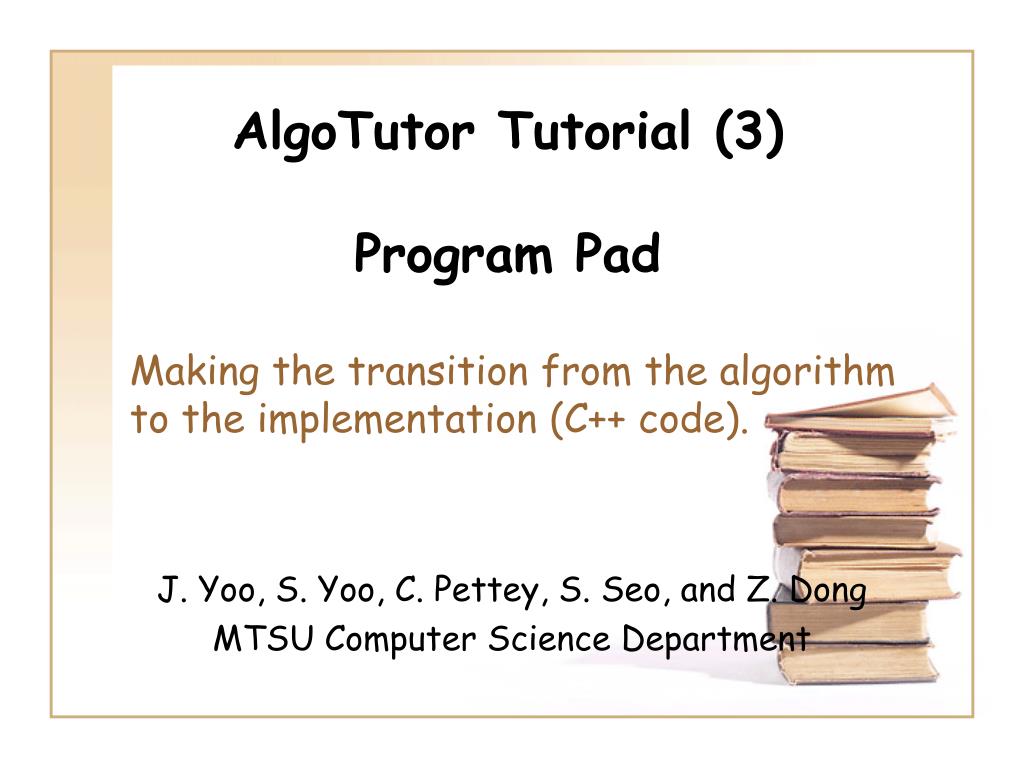 AlgoTutor Tutorial (3)

Program Pad

Making the transition from the algorithm to the implementation (C++ code).

J. Yoo, S. Yoo, C. Pettey, S. Seo, and Z. Dong
MTSU Computer Science Department